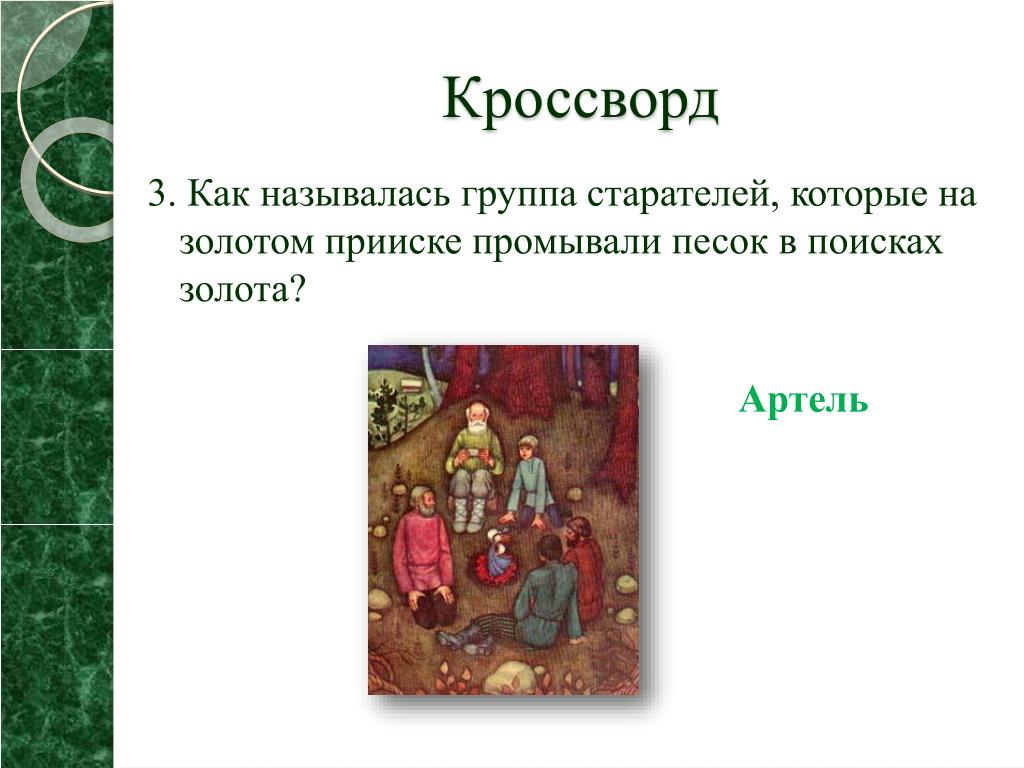 Кроссворд

3. Как называлась группа старателей, которые на золотом прииске промывали песок в поисках золота?

Артель